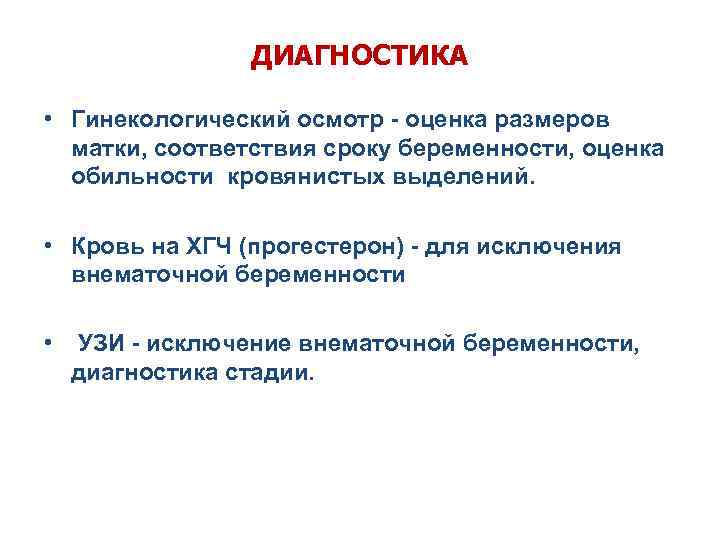 ДИАГНОСТИКА

• Гинекологический осмотр - оценка размеров матки, соответствия сроку беременности, оценка обильности кровянистых выделений.

• Кровь на ХГЧ (прогестерон) - для исключения внематочной беременности

• УЗИ - исключение внематочной беременности, диагностика стадии.